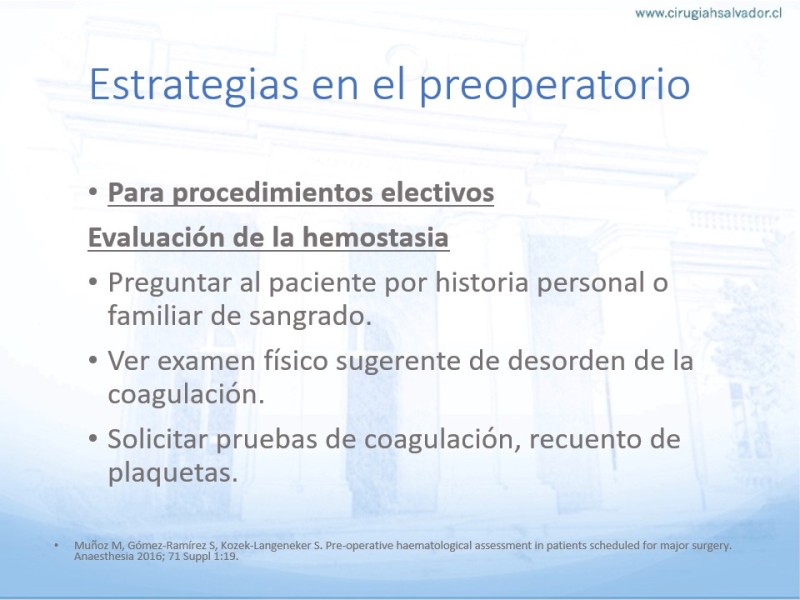 www.cirugiahsalvador.cl

Estrategias en el preoperatorio

• Para procedimientos electivos

Evaluación de la hemostasia

• Preguntar al paciente por historia personal o familiar de sangrado.

• Ver examen físico sugerente de desorden de la coagulación.

• Solicitar pruebas de coagulación, recuento de plaquetas.

• Muñoz M, Gómez-Ramírez S, Kozek-Langeneker S. Pre-operative haematological assessment in patients scheduled for major surgery. Anaesthesia 2016; 71 Suppl 1:19.